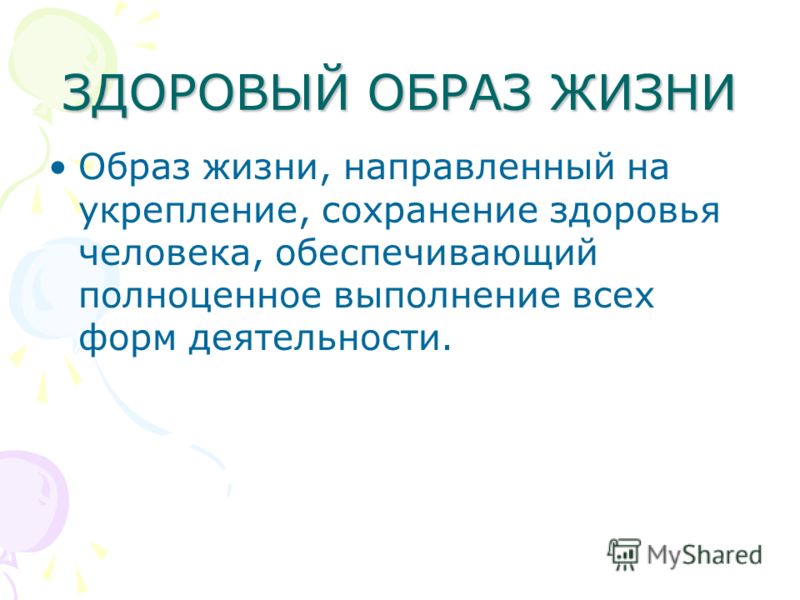 ЗДОРОВЫЙ ОБРАЗ ЖИЗНИ

• Образ жизни, направленный на укрепление, сохранение здоровья человека, обеспечивающий полноценное выполнение всех форм деятельности.

MyShared